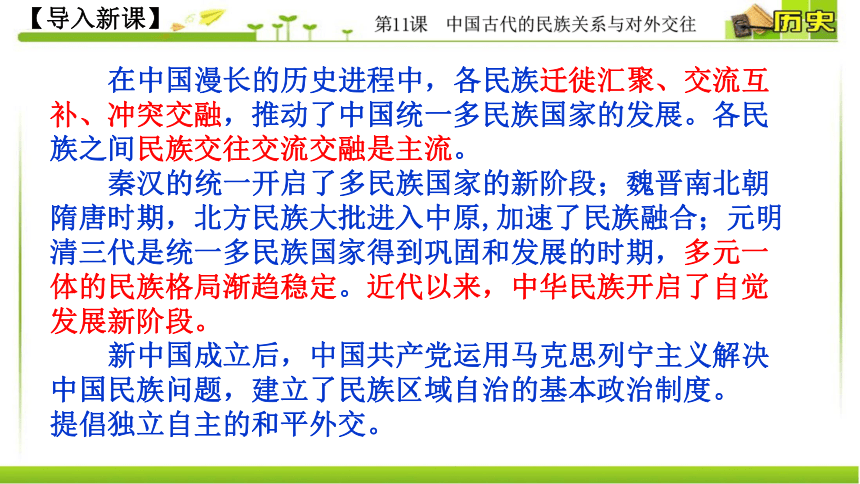 【导入新课】

第11课　中国古代的民族关系与对外交往

历史

在中国漫长的历史进程中，各民族迁徙汇聚、交流互补、冲突交融，推动了中国统一多民族国家的发展。各民族之间民族交往交流交融是主流。

秦汉的统一开启了多民族国家的新阶段；魏晋南北朝隋唐时期，北方民族大批进入中原,加速了民族融合；元明清三代是统一多民族国家得到巩固和发展的时期，多元一体的民族格局渐趋稳定。近代以来，中华民族开启了自觉发展新阶段。

新中国成立后，中国共产党运用马克思列宁主义解决中国民族问题，建立了民族区域自治的基本政治制度。提倡独立自主的和平外交。